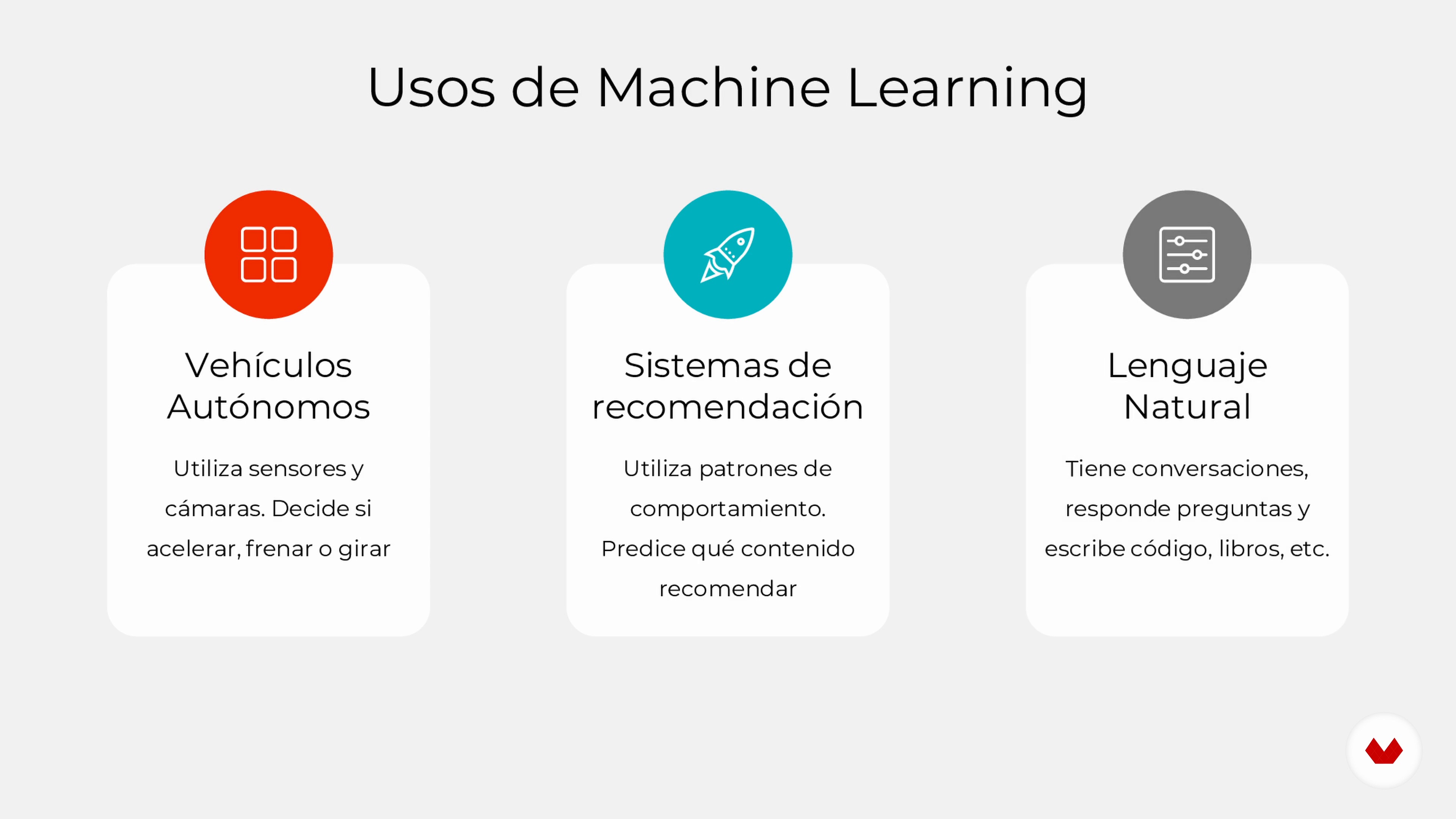 Usos de Machine Learning

Vehículos Autónomos

Utiliza sensores y cámaras. Decide si acelerar, frenar o girar

Sistemas de recomendación

Utiliza patrones de comportamiento. Predice qué contenido recomendar

Lenguaje Natural

Tiene conversaciones, responde preguntas y escribe código, libros, etc.